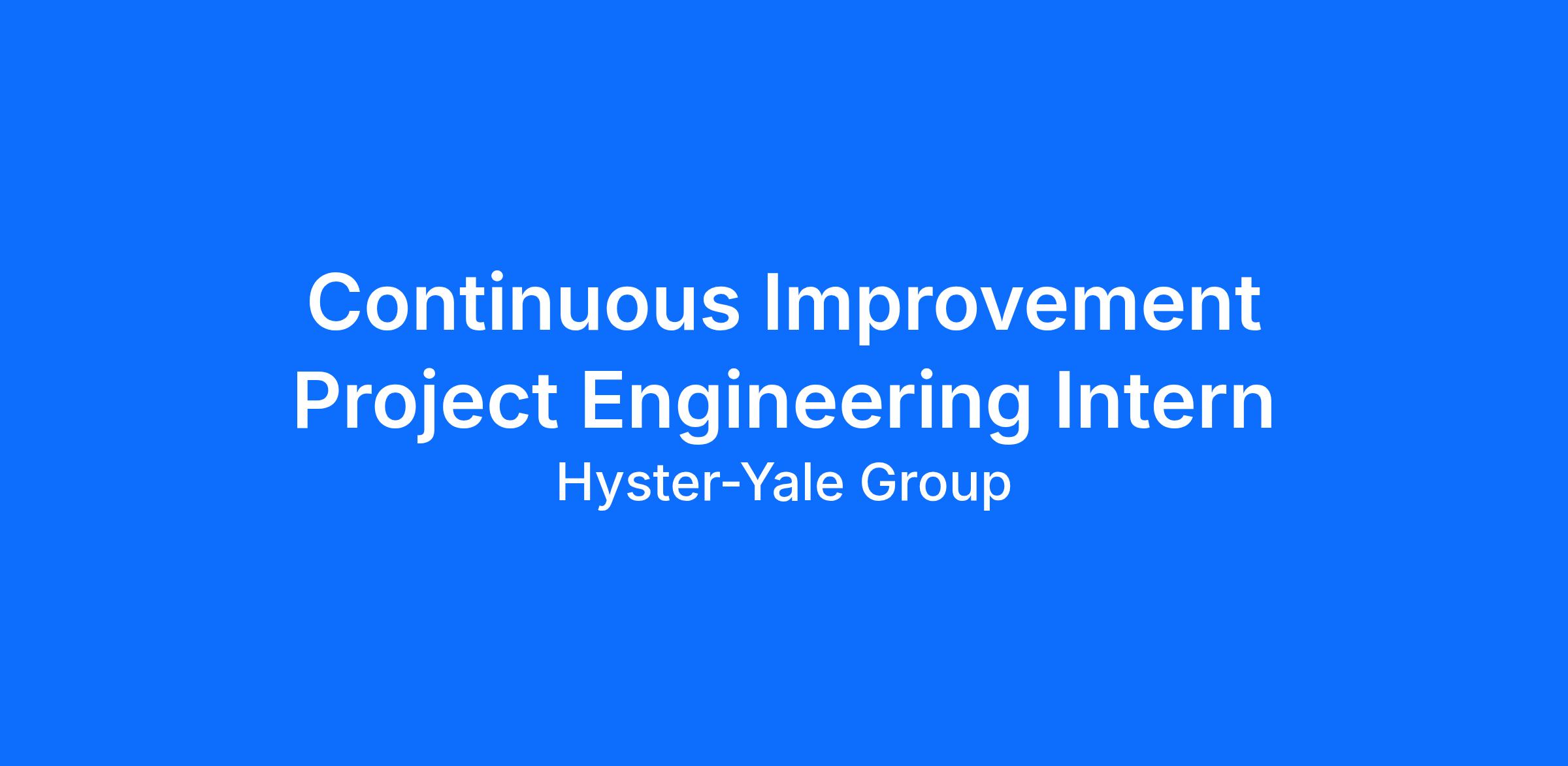 Continuous Improvement Project Engineering Intern

Hyster-Yale Group